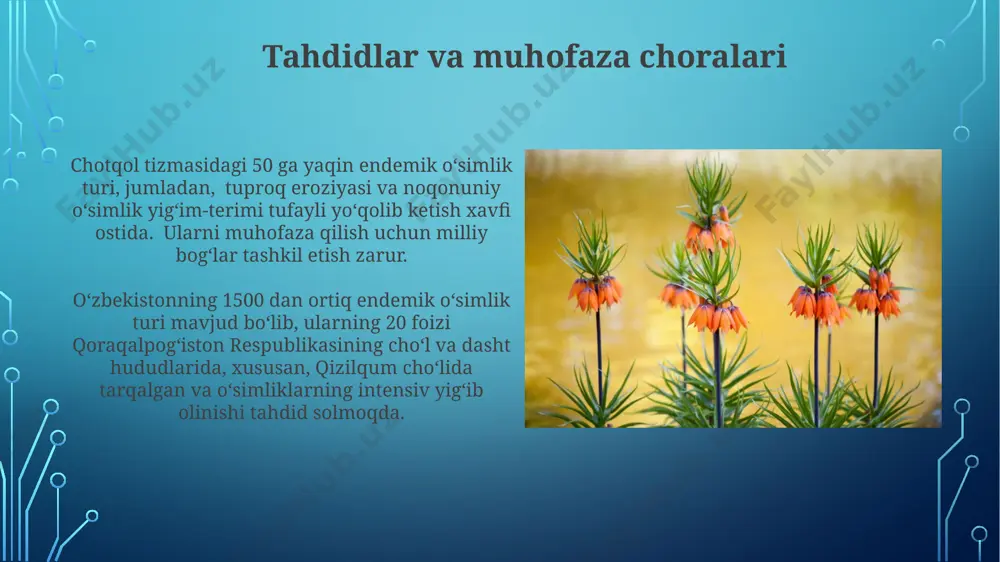 Tahdidlar va muhofaza choralari

Chotqol tizmasidagi 50 ga yaqin endemik o‘simlik turi, jumladan, tuproq eroziyasi va noqonuniy o‘simlik yig‘im-terimi tufayli yo‘qolib ketish xavfi ostida. Ularni muhofaza qilish uchun milliy bog‘lar tashkil etish zarur.

O‘zbekistonning 1500 dan ortiq endemik o‘simlik turi mavjud bo‘lib, ularning 20 foizi Qoraqalpog‘iston Respublikasining cho‘l va dasht hududlarida, xususan, Qizilqum cho‘lida tarqalgan va o‘simliklarning intensiv yig‘ib olinishi tahdid solmoqda.

FaylHub.uz
FaylHub.uz
FaylHub.uz
FaylHub.uz